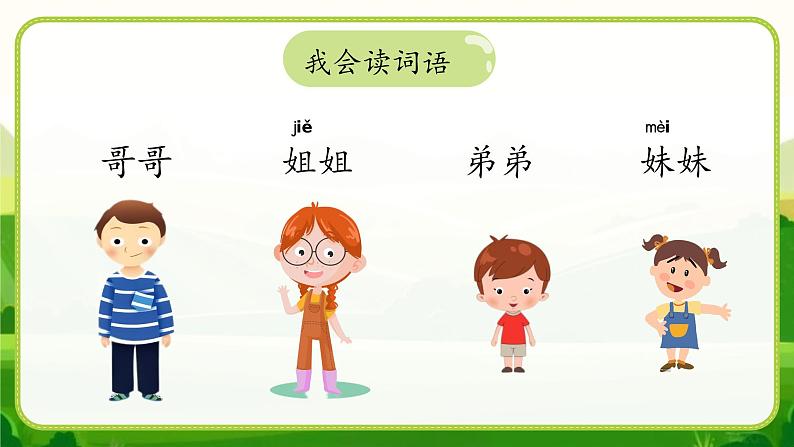 我会读词语

哥哥

jiě
姐姐

弟弟

mèi
妹妹